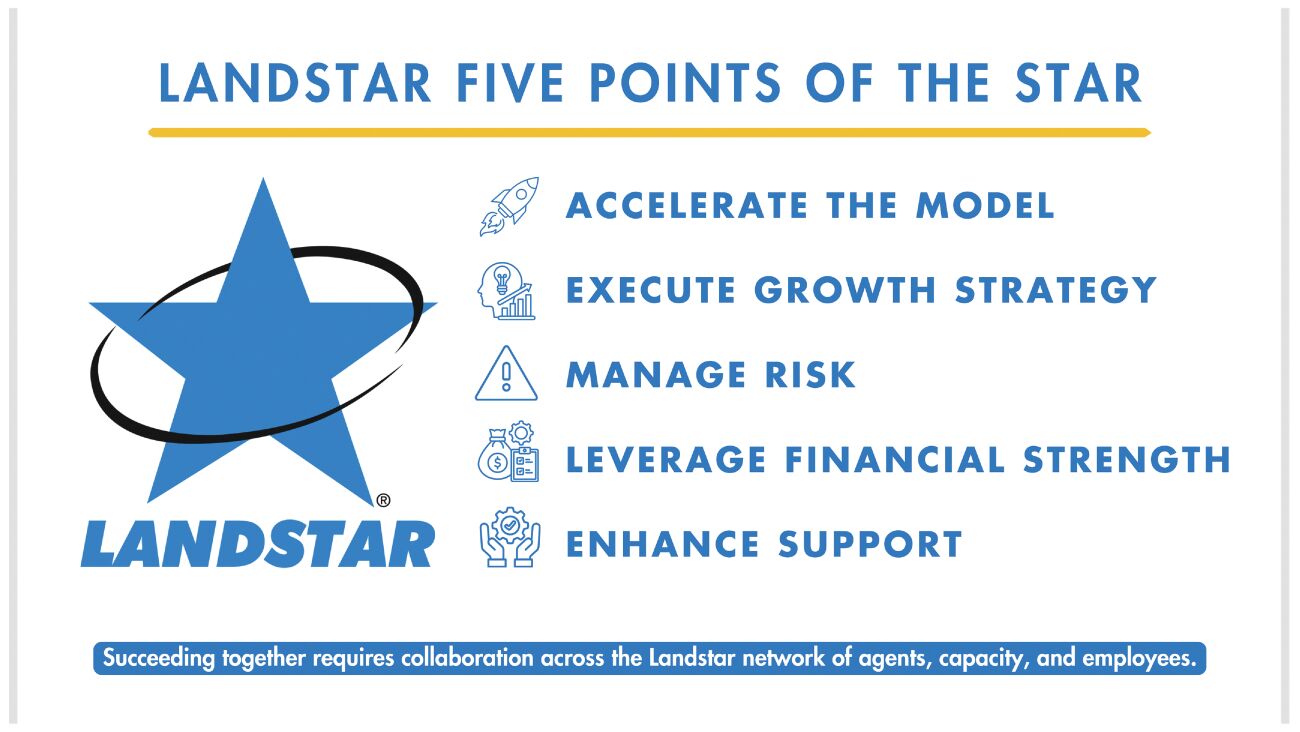 LANDSTAR FIVE POINTS OF THE STAR

LANDSTAR®

ACCELERATE THE MODEL

EXECUTE GROWTH STRATEGY

MANAGE RISK

LEVERAGE FINANCIAL STRENGTH

ENHANCE SUPPORT

Succeeding together requires collaboration across the Landstar network of agents, capacity, and employees.